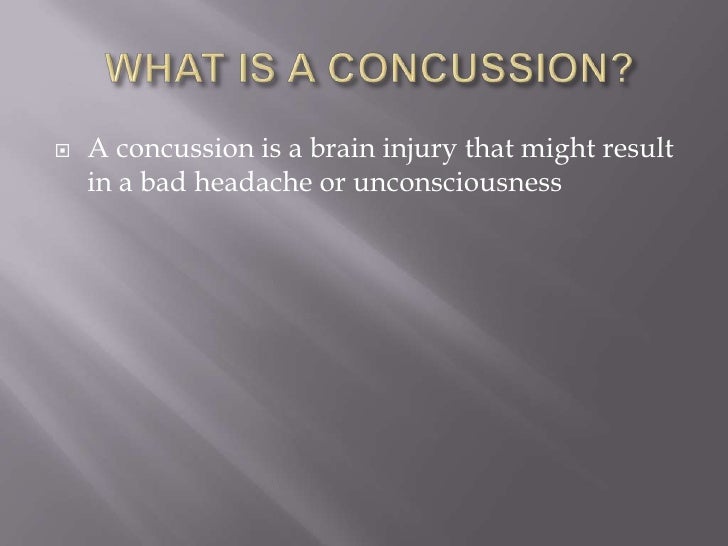 WHAT IS A CONCUSSION?

A concussion is a brain injury that might result in a bad headache or unconsciousness